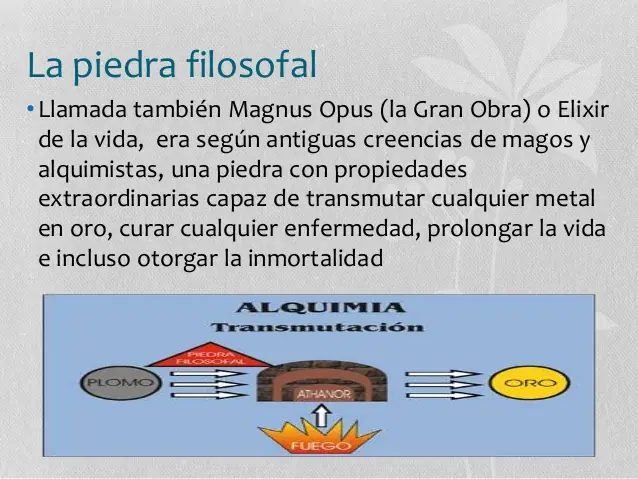 La piedra filosofal

• Llamada también Magnus Opus (la Gran Obra) o Elixir de la vida, era según antiguas creencias de magos y alquimistas, una piedra con propiedades extraordinarias capaz de transmutar cualquier metal en oro, curar cualquier enfermedad, prolongar la vida e incluso otorgar la inmortalidad

ALQUIMIA
Transmutación

PIEDRA FILOSOFAL
PLOMO
ATHANOR
ORO
FUEGO